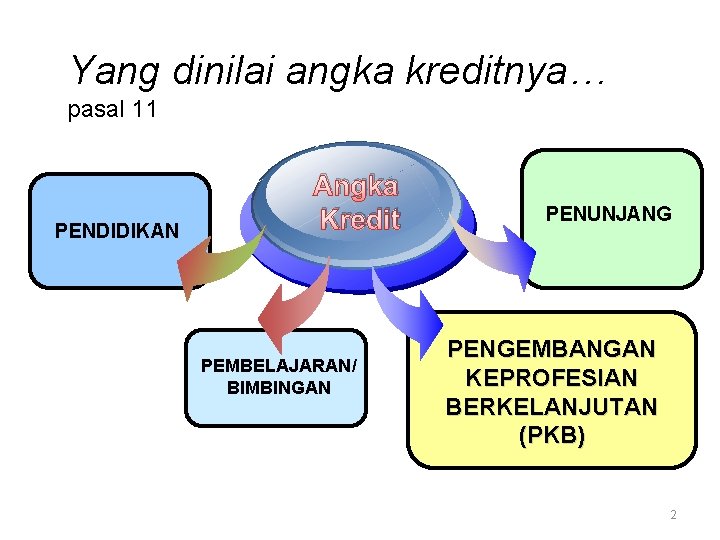 Yang dinilai angka kreditnya…
pasal 11

Angka Kredit

PENDIDIKAN

PENUNJANG

PEMBELAJARAN/ BIMBINGAN

PENGEMBANGAN KEPROFESIAN BERKELANJUTAN (PKB)

2